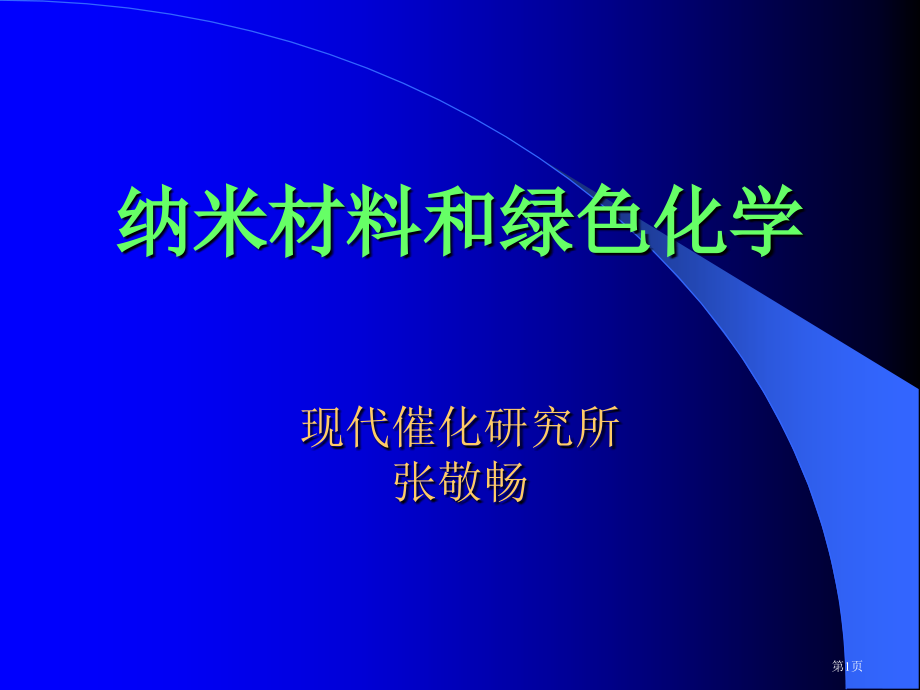 纳米材料和绿色化学

现代催化研究所
张敬畅

第1页